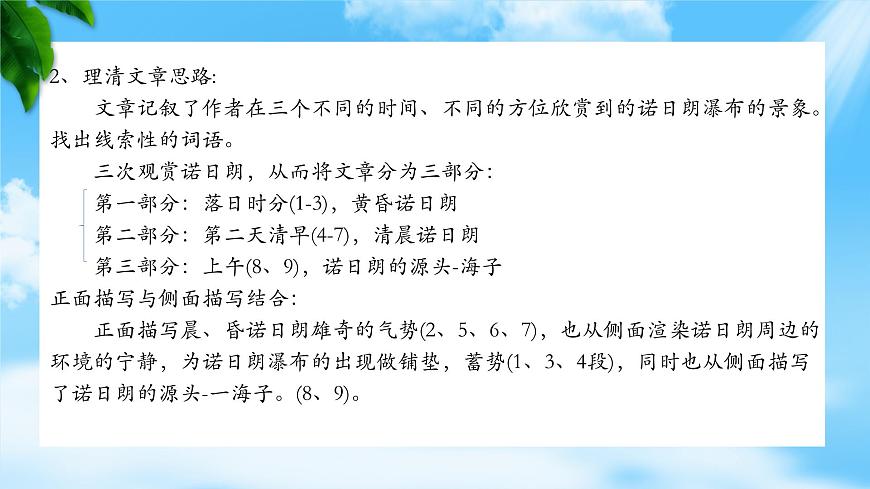 2、理清文章思路:

文章记叙了作者在三个不同的时间、不同的方位欣赏到的诺日朗瀑布的景象。找出线索性的词语。

三次观赏诺日朗，从而将文章分为三部分:

第一部分：落日时分(1-3)，黄昏诺日朗

第二部分：第二天清早(4-7)，清晨诺日朗

第三部分：上午(8、9)，诺日朗的源头-海子

正面描写与侧面描写结合:

正面描写晨、昏诺日朗雄奇的气势(2、5、6、7)，也从侧面渲染诺日朗周边的环境的宁静，为诺日朗瀑布的出现做铺垫，蓄势(1、3、4段)，同时也从侧面描写了诺日朗的源头-一海子。(8、9)。